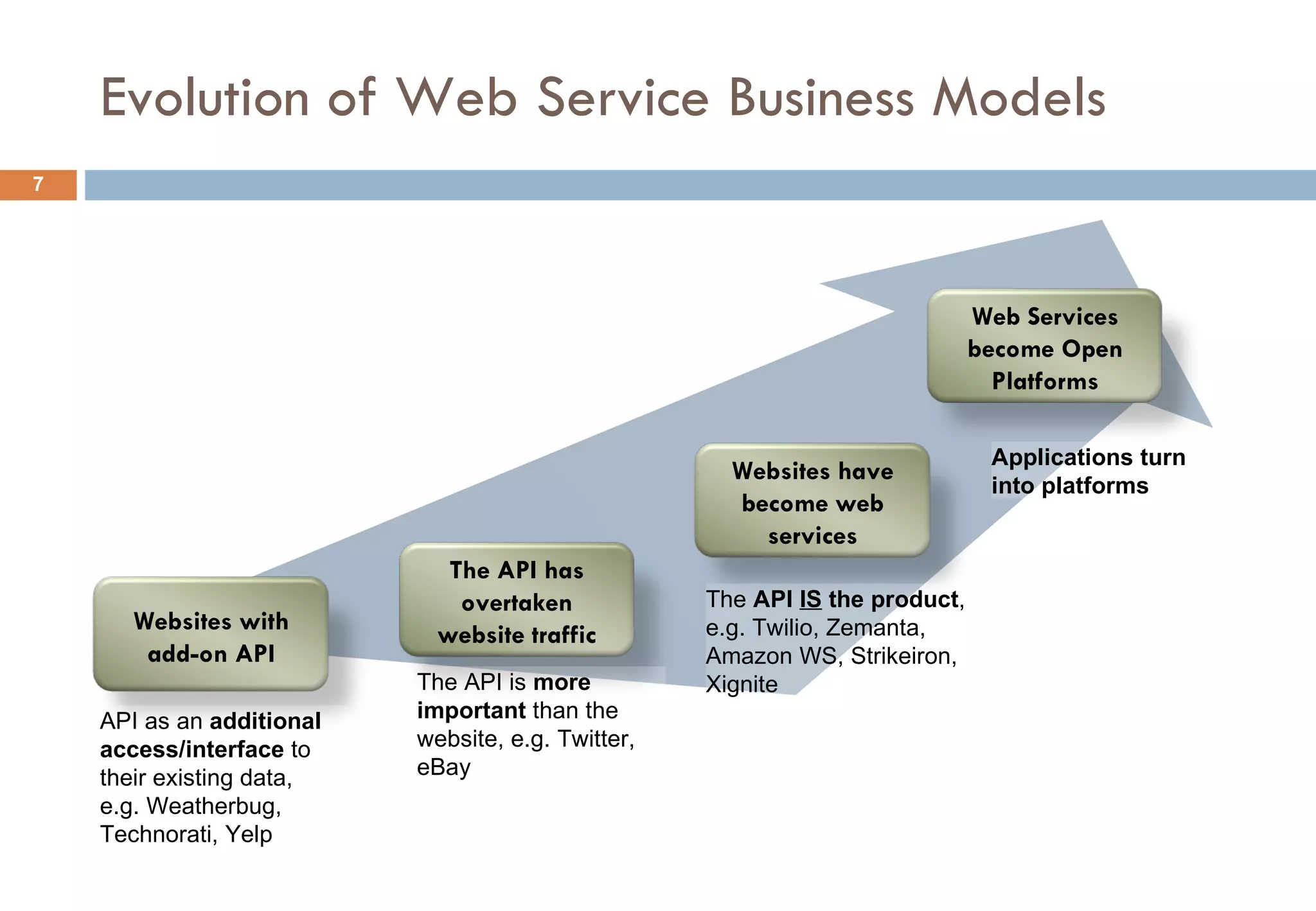 Evolution of Web Service Business Models

7

Websites with add-on API

API as an additional access/interface to their existing data, e.g. Weatherbug, Technorati, Yelp

The API has overtaken website traffic

The API is more important than the website, e.g. Twitter, eBay

Websites have become web services

The API IS the product, e.g. Twilio, Zemanta, Amazon WS, Strikeiron, Xignite

Web Services become Open Platforms

Applications turn into platforms